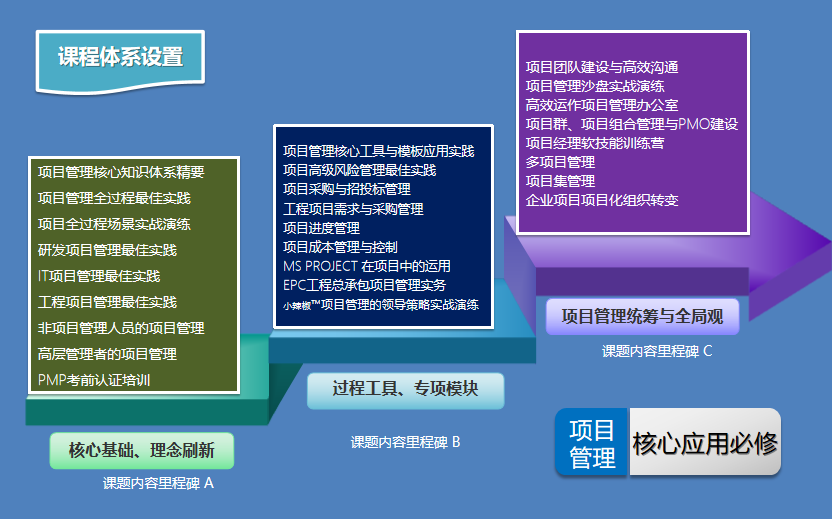 课程体系设置

项目管理核心知识体系精要
项目管理全过程最佳实践
项目全过程场景实战演练
研发项目管理最佳实践
IT项目管理最佳实践
工程项目管理最佳实践
非项目管理人员的项目管理
高层管理者的项目管理
PMP考前认证培训

核心基础、理念刷新
课题内容里程碑 A

项目管理核心工具与模板应用实践
项目高级风险管理最佳实践
项目采购与招投标管理
工程项目需求与采购管理
项目进度管理
项目成本管理与控制
MS PROJECT 在项目中的运用
EPC工程总承包项目管理实务
小辣椒™项目管理的领导策略实战演练

过程工具、专项模块
课题内容里程碑 B

项目团队建设与高效沟通
项目管理沙盘实战演练
高效运作项目管理办公室
项目群、项目组合管理与PMO建设
项目经理软技能训练营
多项目管理
项目集管理
企业项目项目化组织转变

项目管理统筹与全局观
课题内容里程碑 C

项目管理
核心应用必修